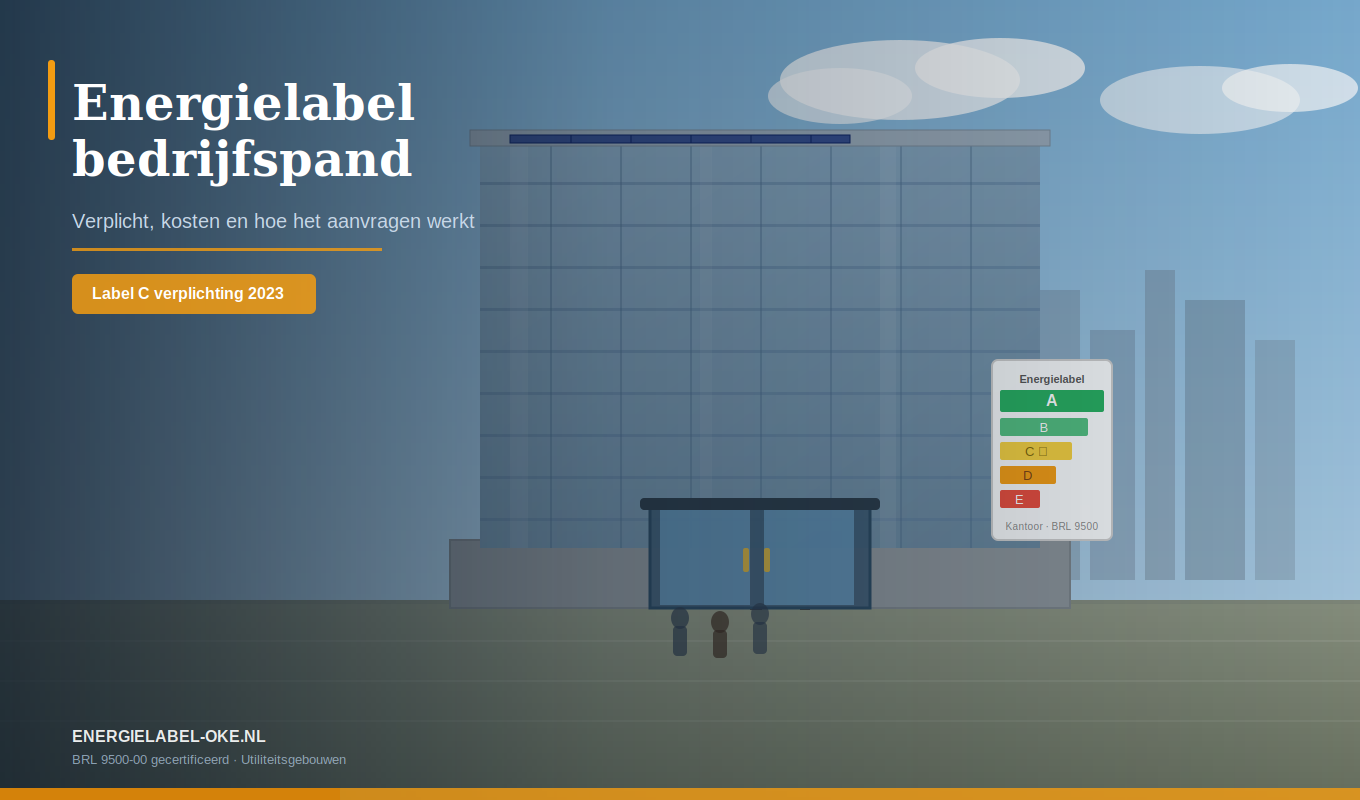 Energielabel bedrijfspand

Verplicht, kosten en hoe het aanvragen werkt

Label C verplichting 2023

Energielabel
A
B
C □
D
E
Kantoor · BRL 9500

ENERGIELABEL-OKE.NL
BRL 9500-00 gecertificeerd · Utiliteitsgebouwen